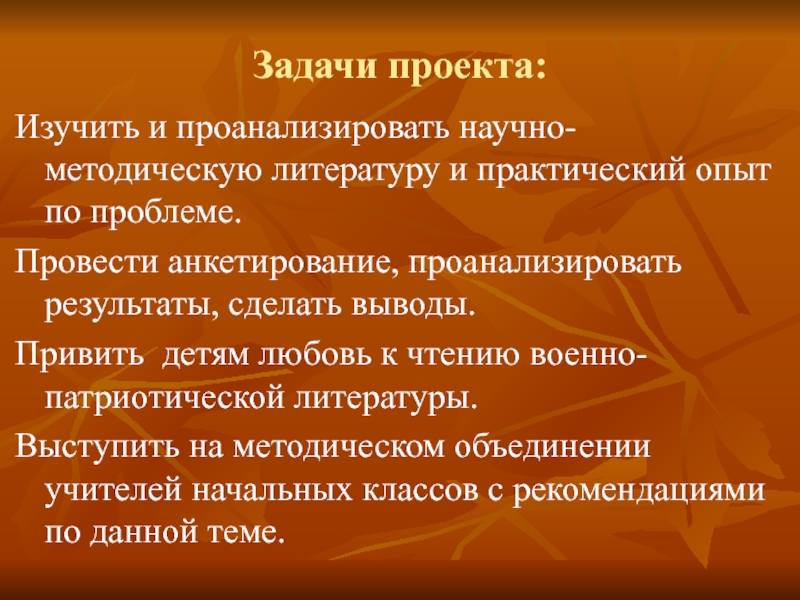 Задачи проекта:

Изучить и проанализировать научно-методическую литературу и практический опыт по проблеме.

Провести анкетирование, проанализировать результаты, сделать выводы.

Привить детям любовь к чтению военно-патриотической литературы.

Выступить на методическом объединении учителей начальных классов с рекомендациями по данной теме.